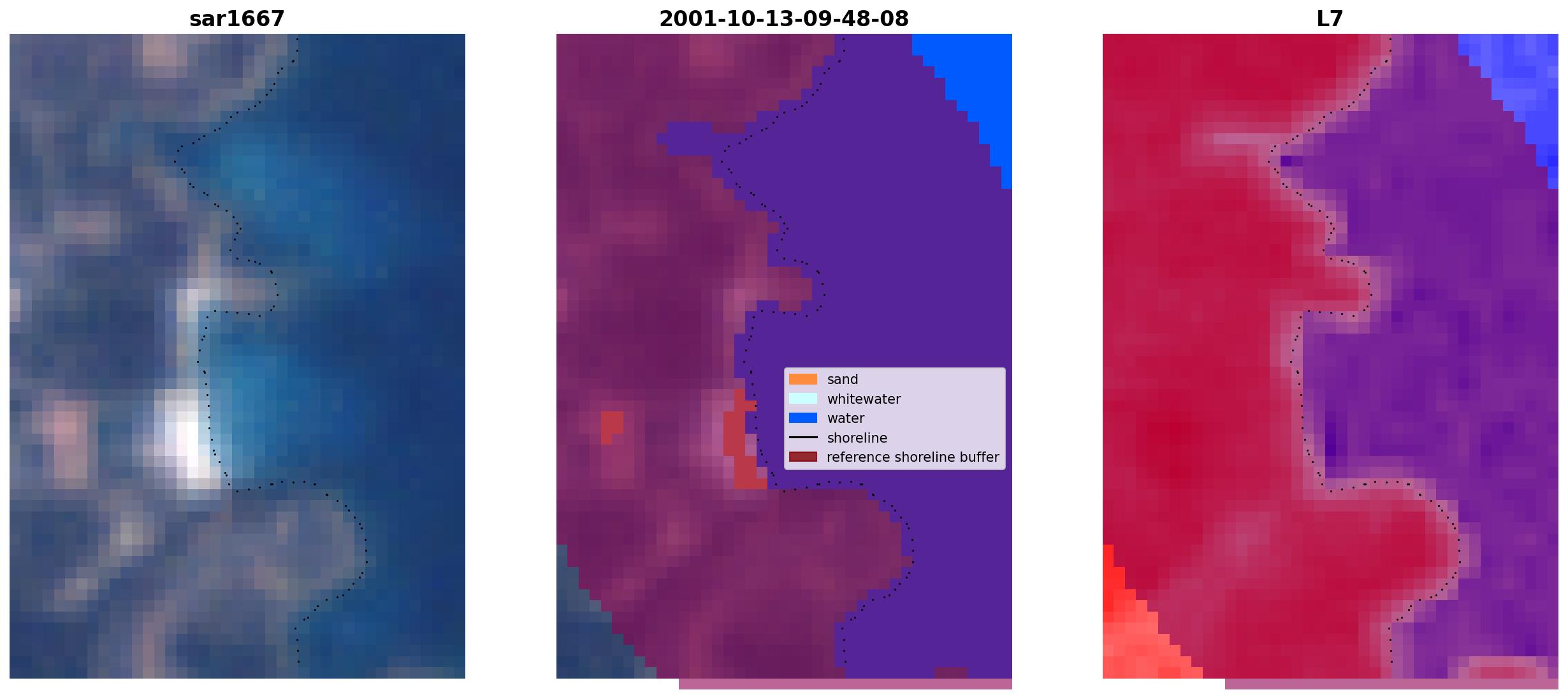 sar1667

2001-10-13-09-48-08

sand
whitewater
water
shoreline
reference shoreline buffer

L7